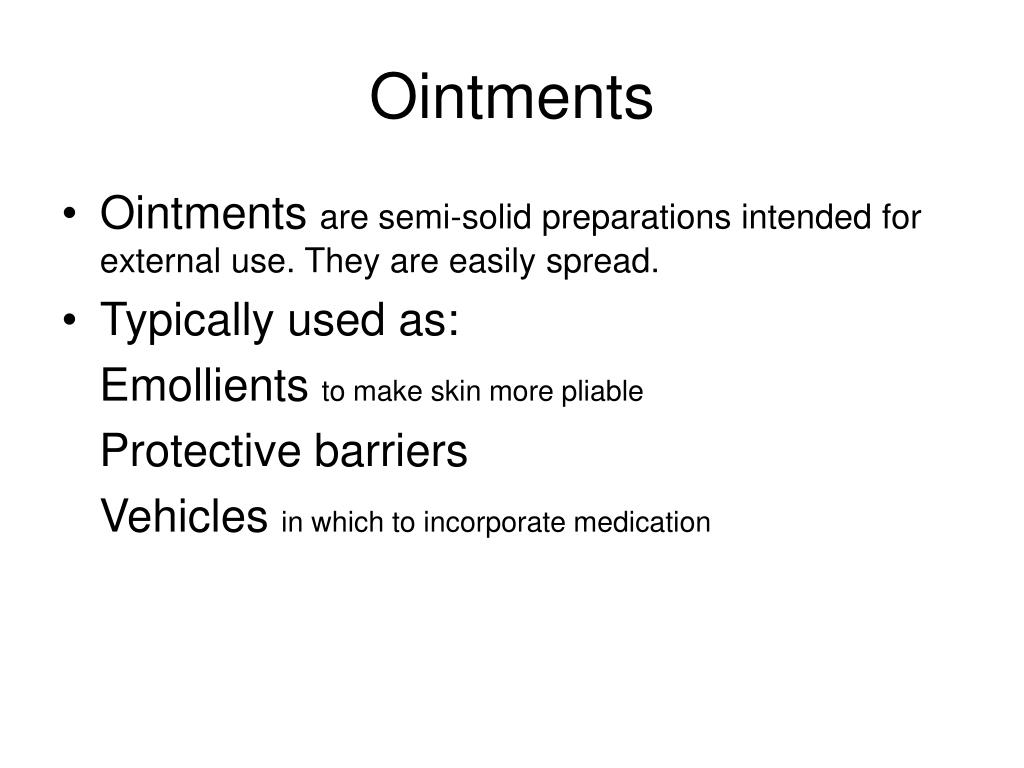 Ointments

• Ointments are semi-solid preparations intended for external use. They are easily spread.
• Typically used as:
Emollients to make skin more pliable
Protective barriers
Vehicles in which to incorporate medication